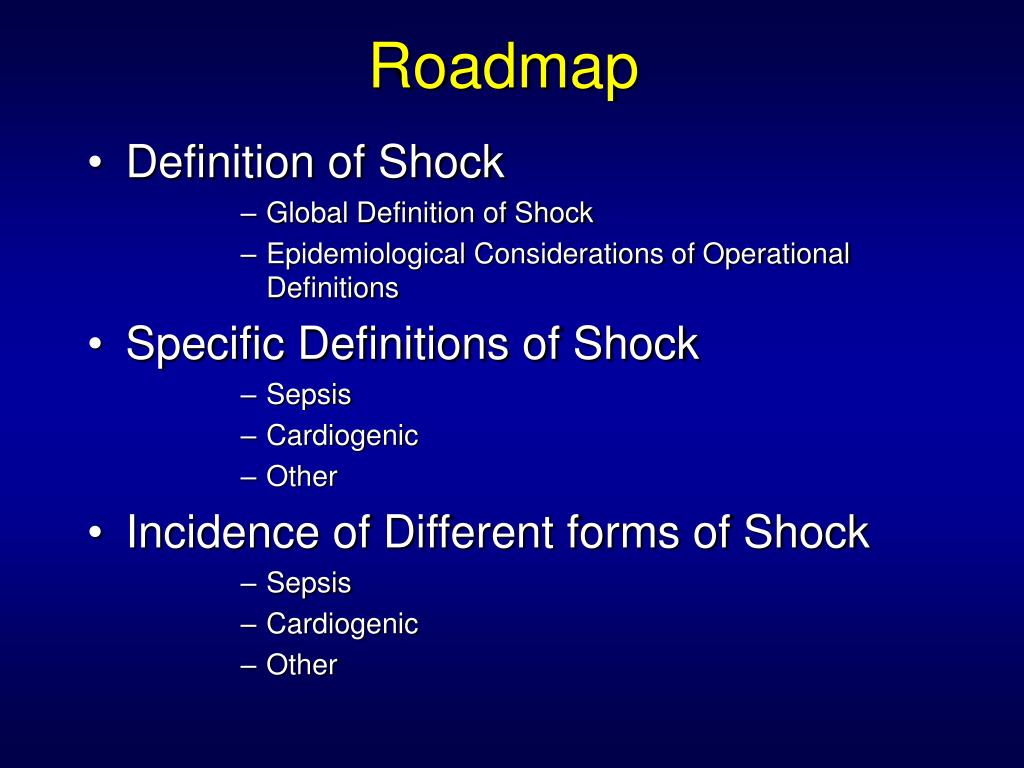 Roadmap

• Definition of Shock
– Global Definition of Shock
– Epidemiological Considerations of Operational Definitions

• Specific Definitions of Shock
– Sepsis
– Cardiogenic
– Other

• Incidence of Different forms of Shock
– Sepsis
– Cardiogenic
– Other